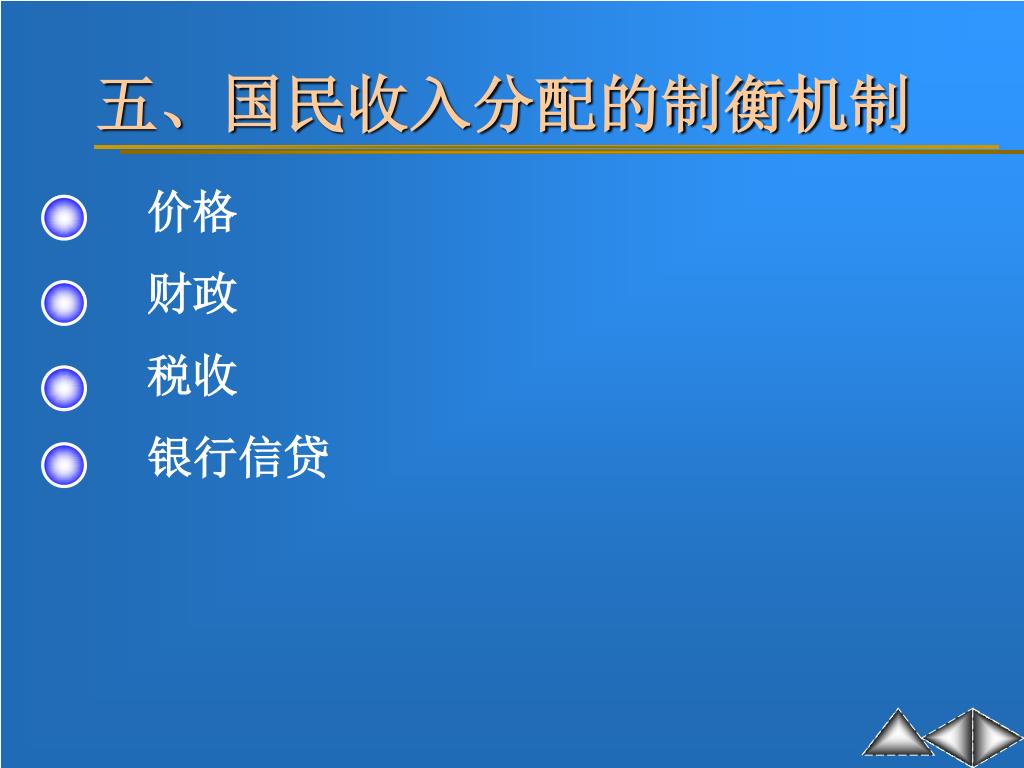 五、国民收入分配的制衡机制

价格

财政

税收

银行信贷